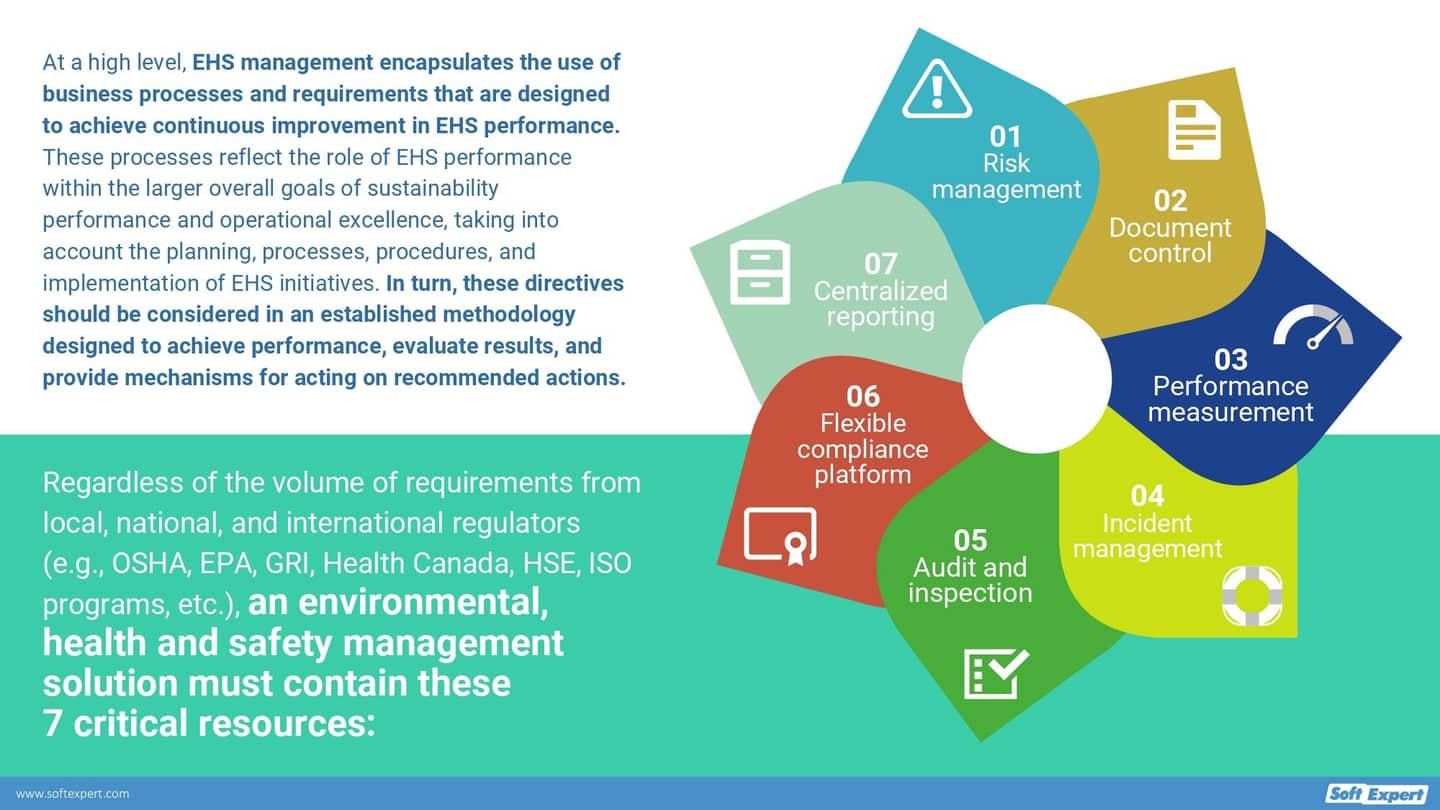 At a high level, EHS management encapsulates the use of business processes and requirements that are designed to achieve continuous improvement in EHS performance. These processes reflect the role of EHS performance within the larger overall goals of sustainability performance and operational excellence, taking into account the planning, processes, procedures, and implementation of EHS initiatives. In turn, these directives should be considered in an established methodology designed to achieve performance, evaluate results, and provide mechanisms for acting on recommended actions.

Regardless of the volume of requirements from local, national, and international regulators (e.g., OSHA, EPA, GRI, Health Canada, HSE, ISO programs, etc.), an environmental, health and safety management solution must contain these 7 critical resources:

01
Risk management

02
Document control

03
Performance measurement

04
Incident management

05
Audit and inspection

06
Flexible compliance platform

07
Centralized reporting

www.softexpert.com

Soft Expert